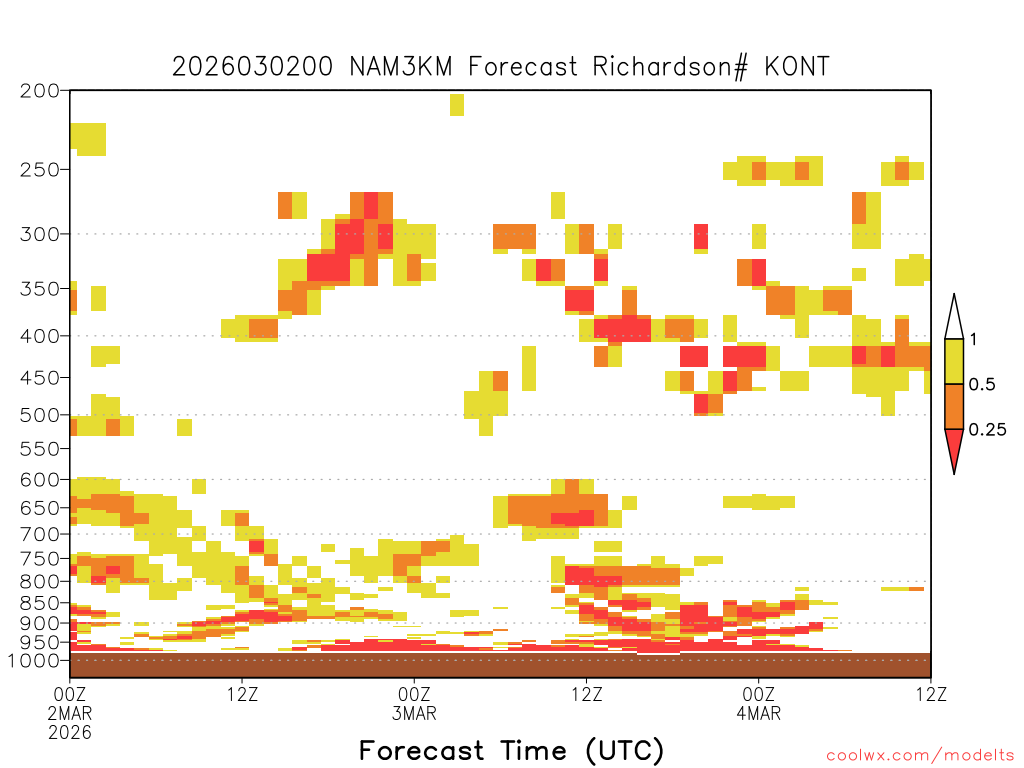 2026030200 NAM3KM Forecast Richardson# KONT

200
250
300
350
400
450
500
550
600
650
700
750
800
850
900
950
1000

1
0.5
0.25

00Z
2MAR
2026
12Z
00Z
3MAR
12Z
00Z
4MAR
12Z

Forecast Time (UTC)

coolwx.com/modelts